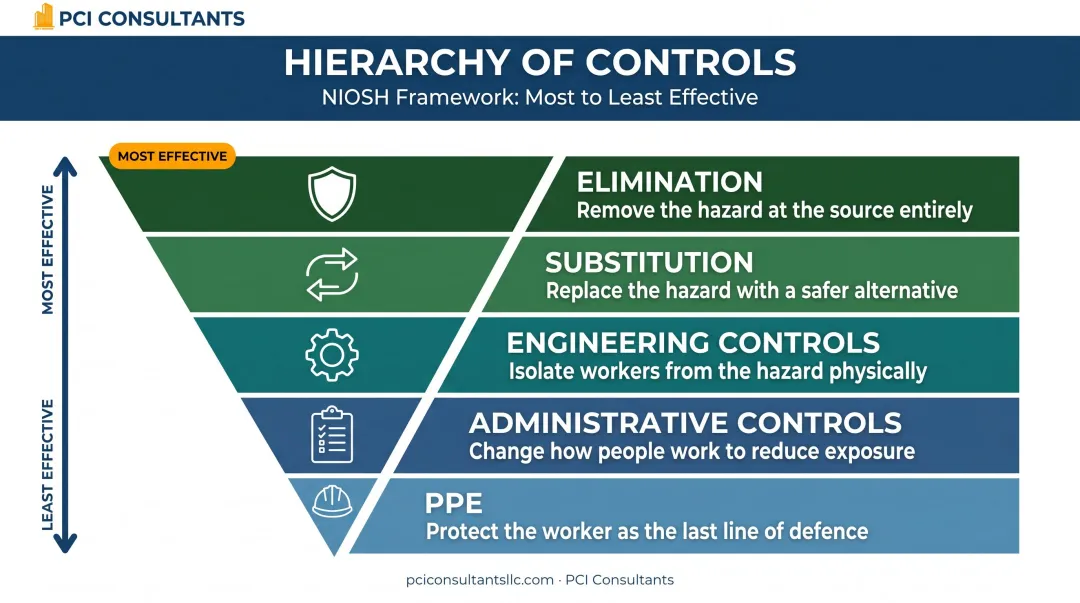 PCI CONSULTANTS

HIERARCHY OF CONTROLS
NIOSH Framework: Most to Least Effective

MOST EFFECTIVE

MOST EFFECTIVE

LEAST EFFECTIVE

ELIMINATION
Remove the hazard at the source entirely

SUBSTITUTION
Replace the hazard with a safer alternative

ENGINEERING CONTROLS
Isolate workers from the hazard physically

ADMINISTRATIVE CONTROLS
Change how people work to reduce exposure

PPE
Protect the worker as the last line of defence

pciconsultantsllc.com · PCI Consultants